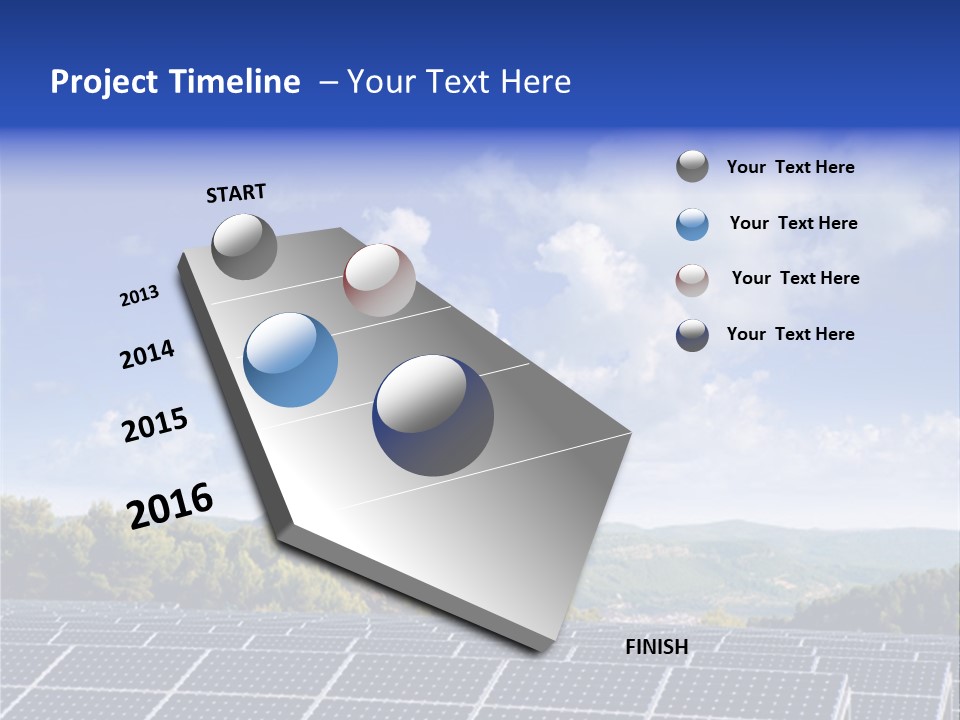 Project Timeline – Your Text Here

START

2013

2014

2015

2016

FINISH

Your Text Here

Your Text Here

Your Text Here

Your Text Here